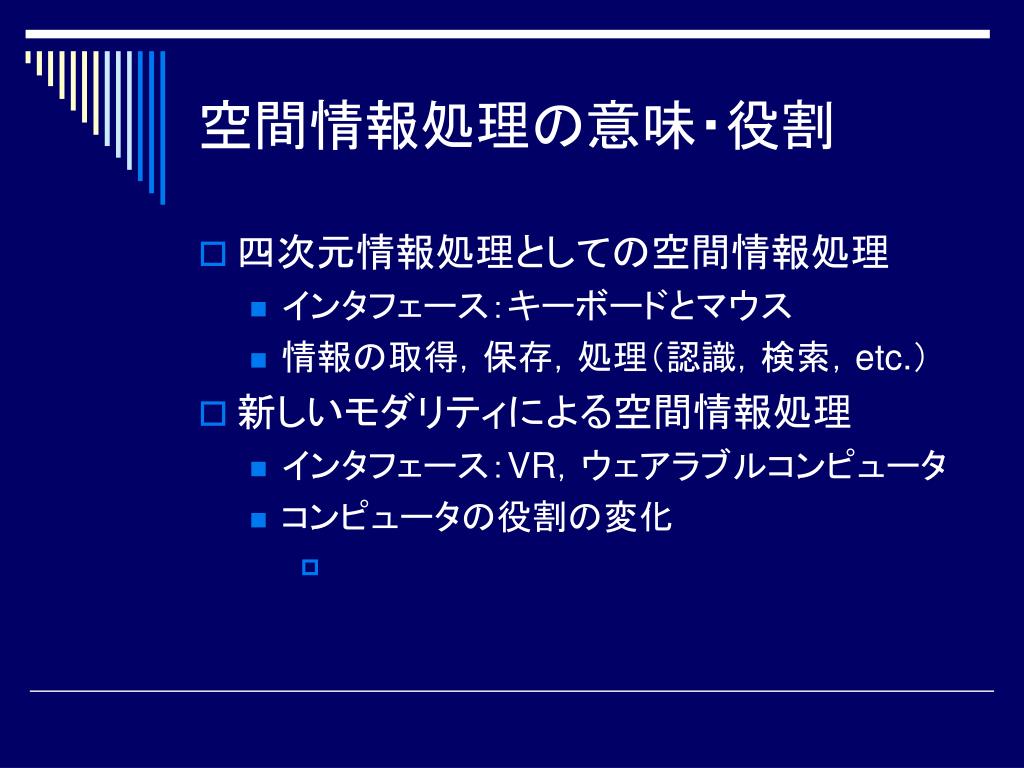 空間情報処理の意味・役割

四次元情報処理としての空間情報処理

インタフェース：キーボードとマウス

情報の取得，保存，処理（認識，検索，etc.）

新しいモダリティによる空間情報処理

インタフェース：VR，ウェアラブルコンピュータ

コンピュータの役割の変化